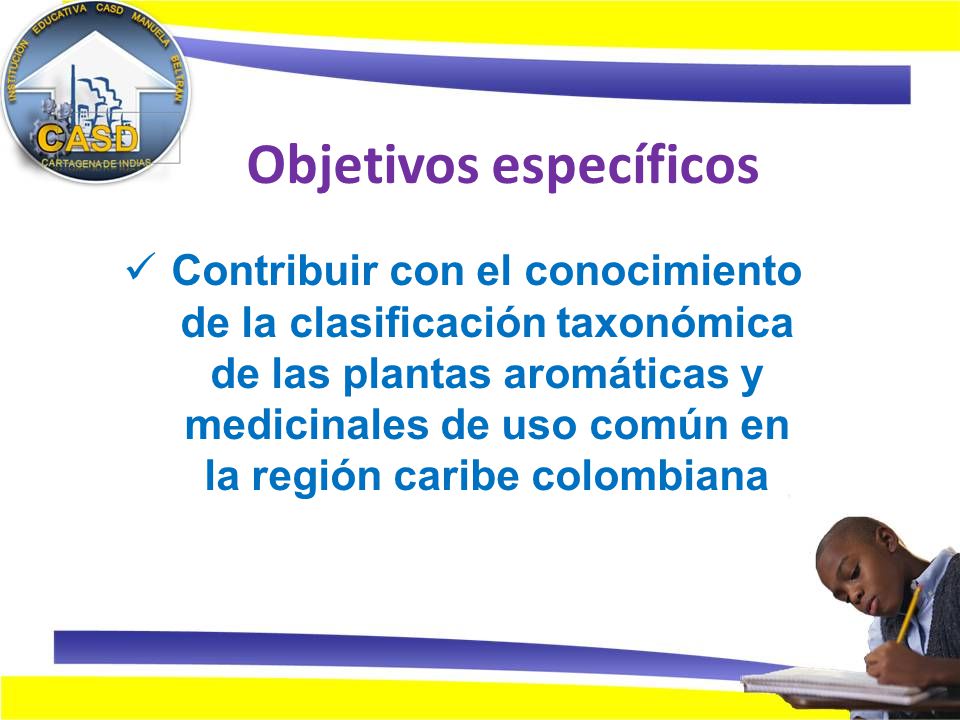 INSTITUCION EDUCATIVA CASD MANUELA BELTRAN
CASD
CARTAGENA DE INDIAS

Objetivos específicos

✓ Contribuir con el conocimiento de la clasificación taxonómica de las plantas aromáticas y medicinales de uso común en la región caribe colombiana